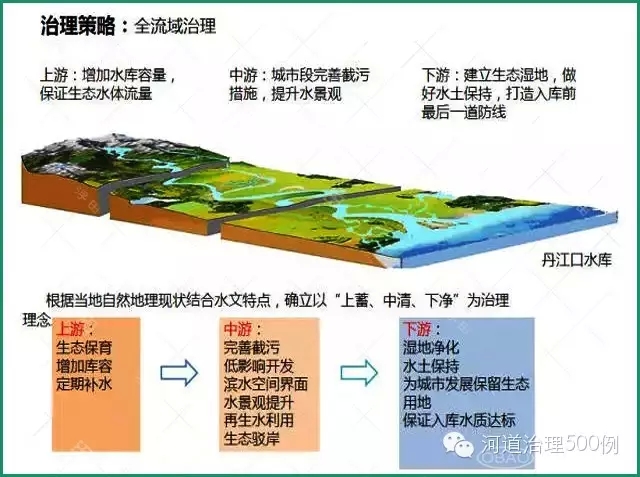 治理策略：全流域治理

上游：增加水库容量，保证生态水体流量

中游：城市段完善截污措施，提升水景观

下游：建立生态湿地，做好水土保持，打造入库前最后一道防线

丹江口水库

根据当地自然地理现状结合水文特点，确立以“上蓄、中清、下净”为治理理念

上游：
生态保育
增加库容
定期补水

中游：
完善截污
低影响开发
滨水空间界面
水景观提升
再生水利用
生态驳岸

下游：
湿地净化
水土保持
为城市发展保留生态用地
保证入库水质达标

河道治理500例